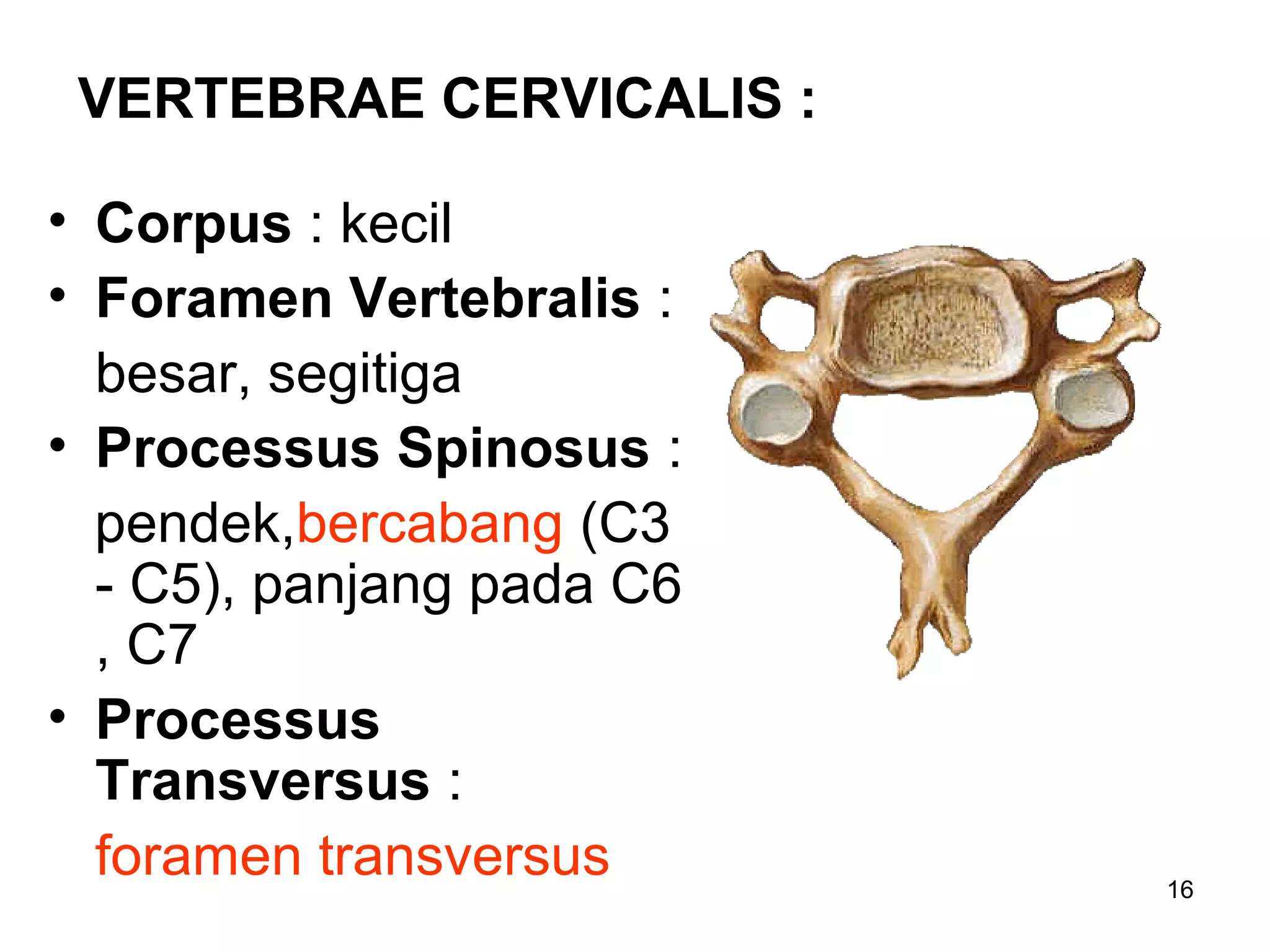 VERTEBRAE CERVICALIS :

• Corpus : kecil
• Foramen Vertebralis : besar, segitiga
• Processus Spinosus : pendek,bercabang (C3 - C5), panjang pada C6 , C7
• Processus Transversus : foramen transversus

16